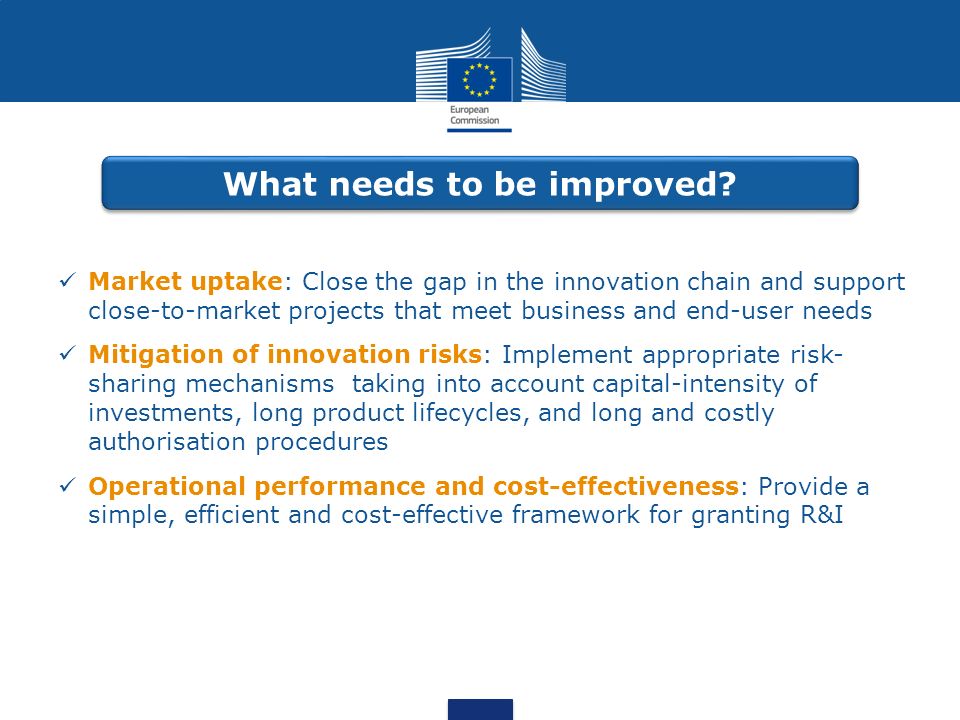 European Commission

What needs to be improved?

✓ Market uptake: Close the gap in the innovation chain and support close-to-market projects that meet business and end-user needs

✓ Mitigation of innovation risks: Implement appropriate risk-sharing mechanisms taking into account capital-intensity of investments, long product lifecycles, and long and costly authorisation procedures

✓ Operational performance and cost-effectiveness: Provide a simple, efficient and cost-effective framework for granting R&I